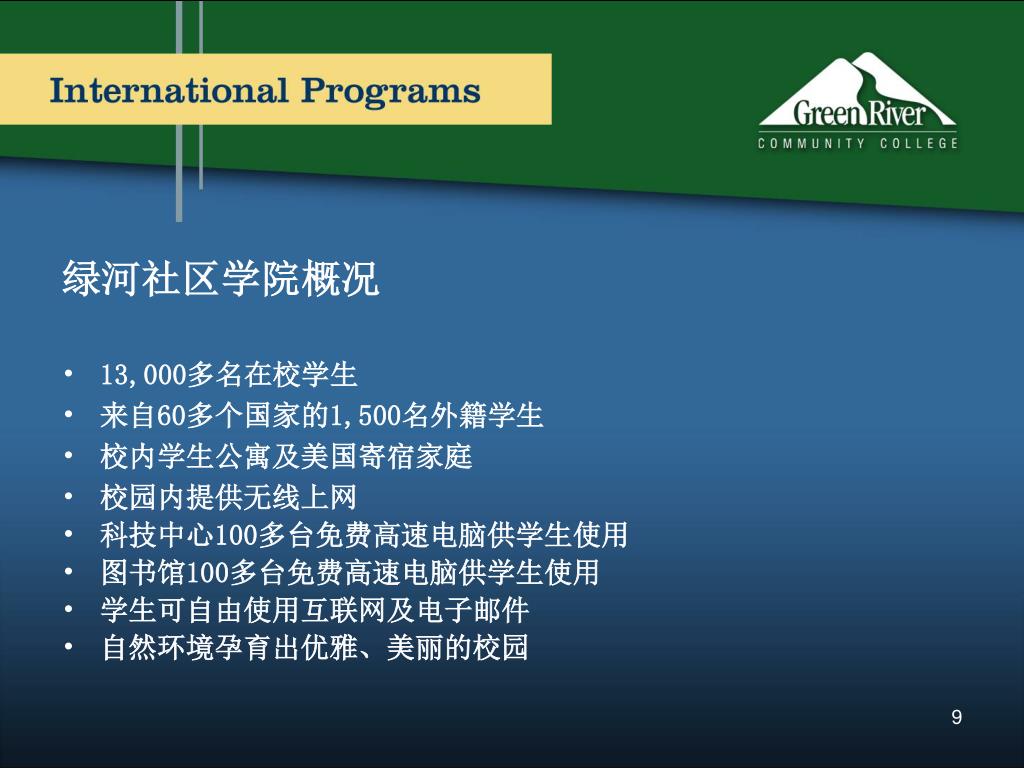 International Programs

Green River
COMMUNITY COLLEGE

绿河社区学院概况

• 13,000多名在校学生
• 来自60多个国家的1,500名外籍学生
• 校内学生公寓及美国寄宿家庭
• 校园内提供无线上网
• 科技中心100多台免费高速电脑供学生使用
• 图书馆100多台免费高速电脑供学生使用
• 学生可自由使用互联网及电子邮件
• 自然环境孕育出优雅、美丽的校园

9